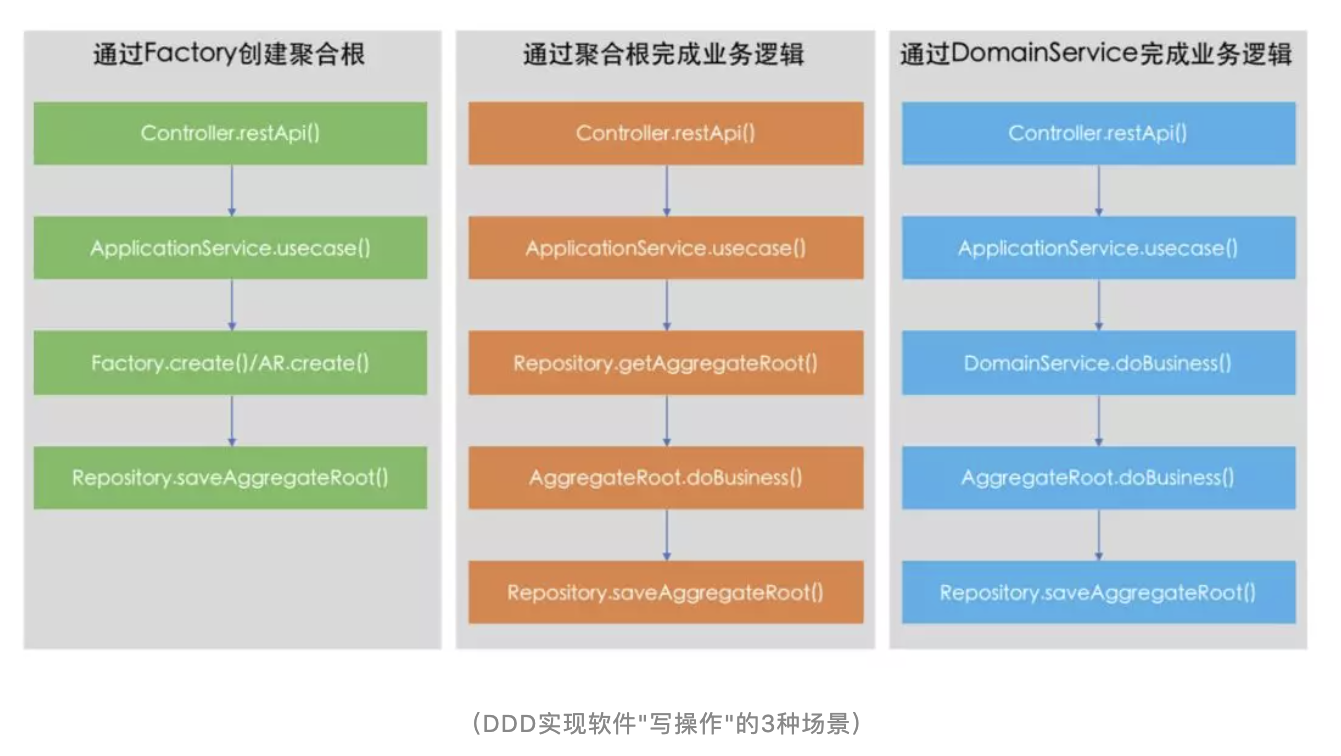 通过Factory创建聚合根

Controller.restApi()

ApplicationService.usecase()

Factory.create()/AR.create()

Repository.saveAggregateRoot()

通过聚合根完成业务逻辑

Controller.restApi()

ApplicationService.usecase()

Repository.getAggregateRoot()

AggregateRoot.doBusiness()

Repository.saveAggregateRoot()

通过DomainService完成业务逻辑

Controller.restApi()

ApplicationService.usecase()

DomainService.doBusiness()

AggregateRoot.doBusiness()

Repository.saveAggregateRoot()

(DDD实现软件"写操作"的3种场景)